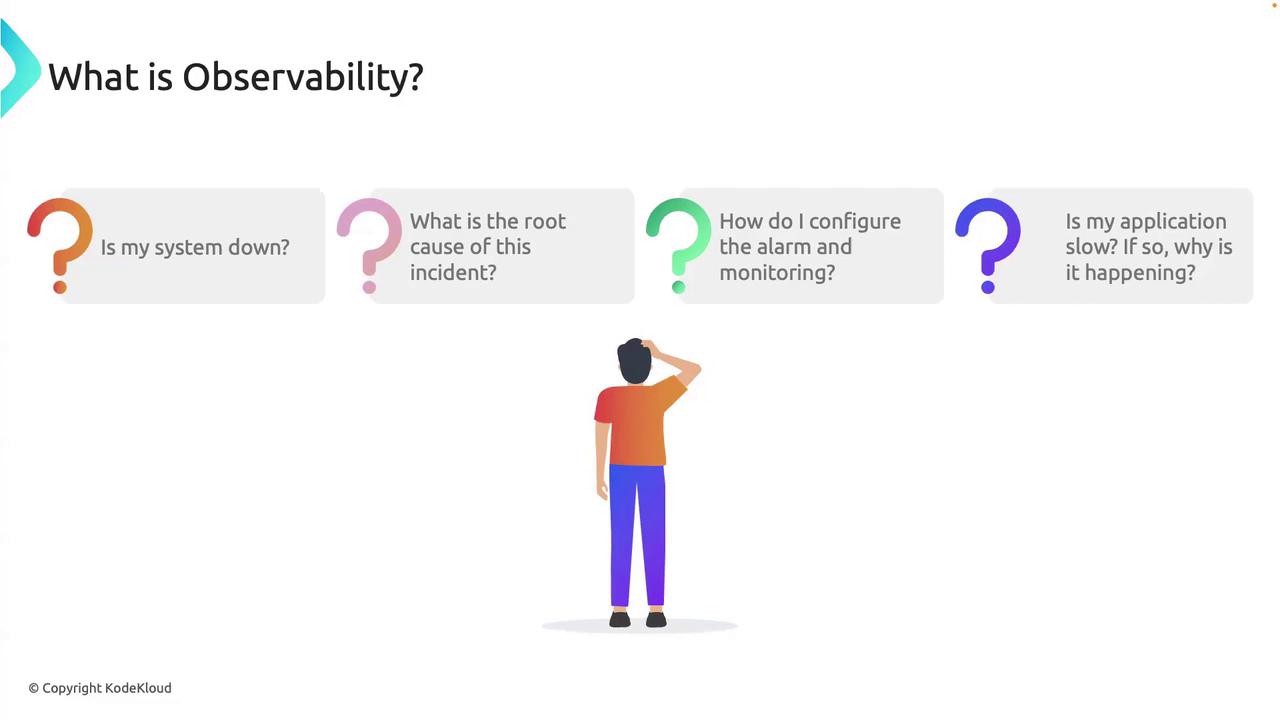 What is Observability?

Is my system down?

What is the root cause of this incident?

How do I configure the alarm and monitoring?

Is my application slow? If so, why is it happening?

© Copyright KodeKloud